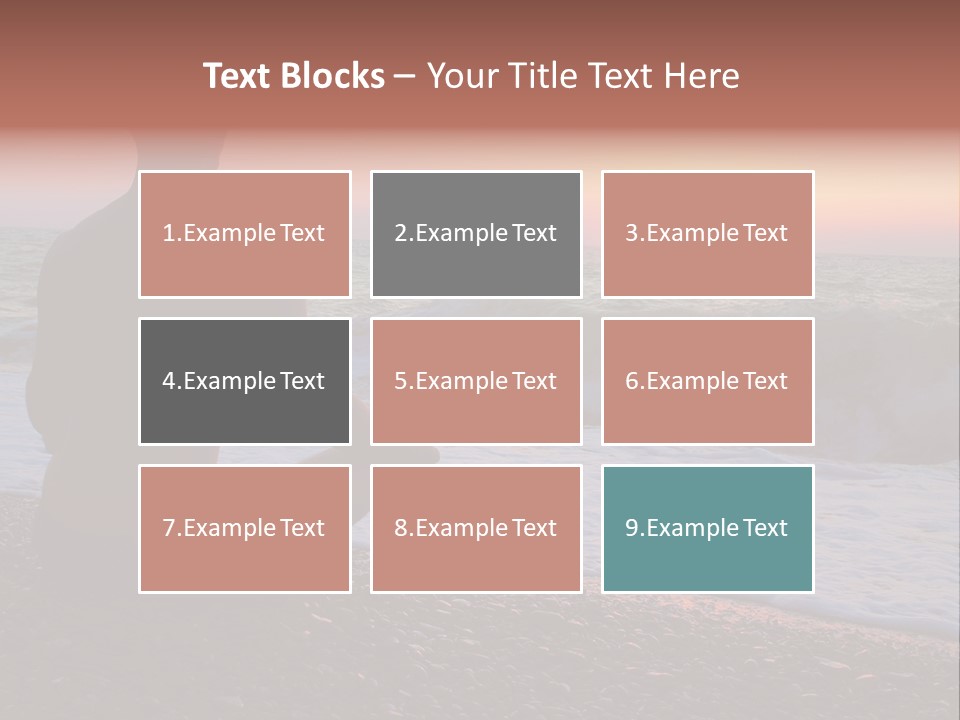 Text Blocks – Your Title Text Here

1.Example Text

2.Example Text

3.Example Text

4.Example Text

5.Example Text

6.Example Text

7.Example Text

8.Example Text

9.Example Text